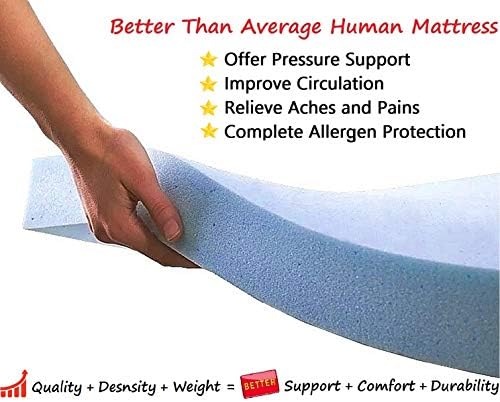 Better Than Average Human Mattress

Offer Pressure Support
Improve Circulation
Relieve Aches and Pains
Complete Allergen Protection

Quality + Desnsity + Weight = BETTER Support + Comfort + Durability